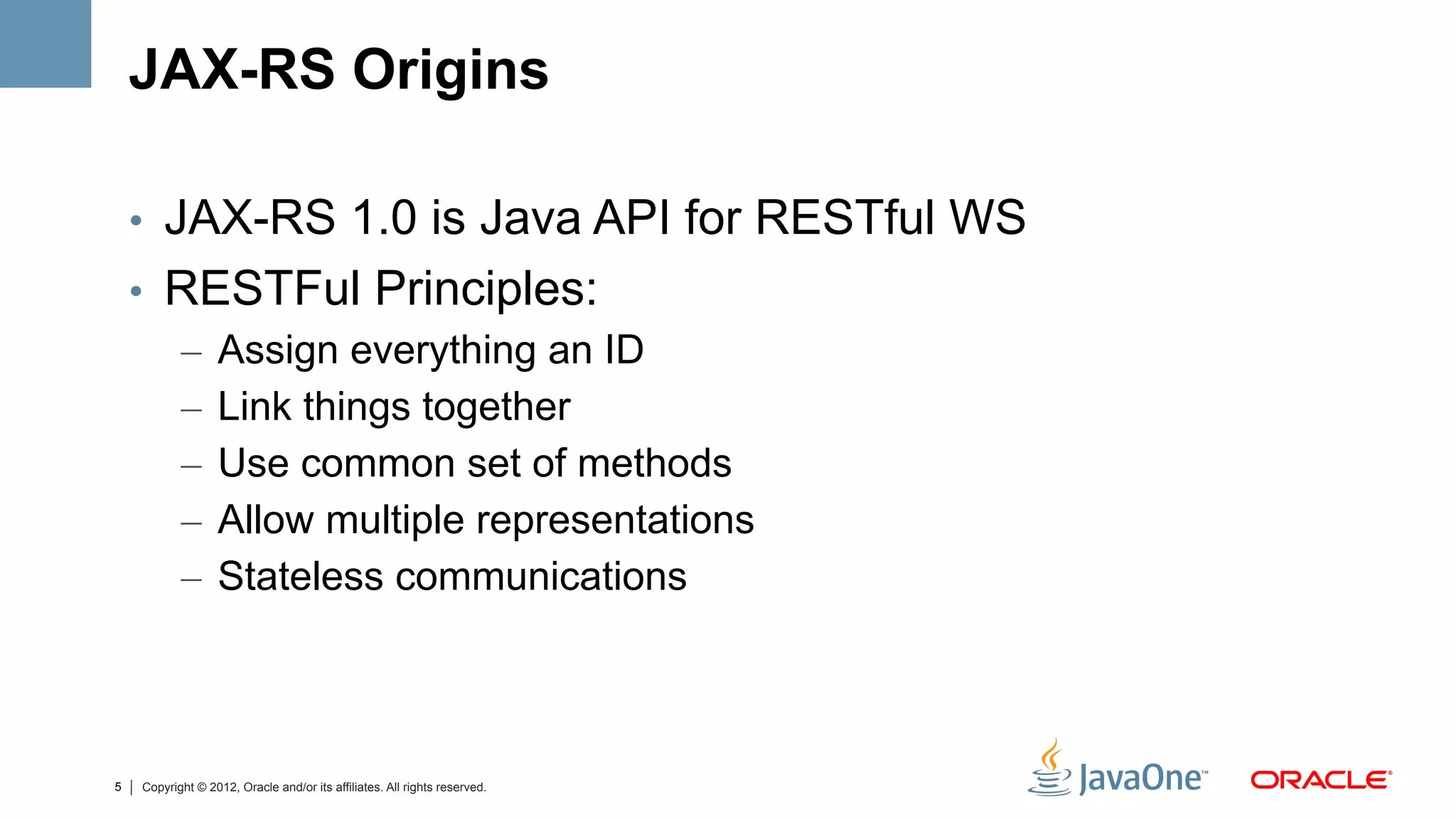 JAX-RS Origins

• JAX-RS 1.0 is Java API for RESTful WS
• RESTFul Principles:
– Assign everything an ID
– Link things together
– Use common set of methods
– Allow multiple representations
– Stateless communications

5 | Copyright © 2012, Oracle and/or its affiliates. All rights reserved.

JavaOne™ ORACLE®